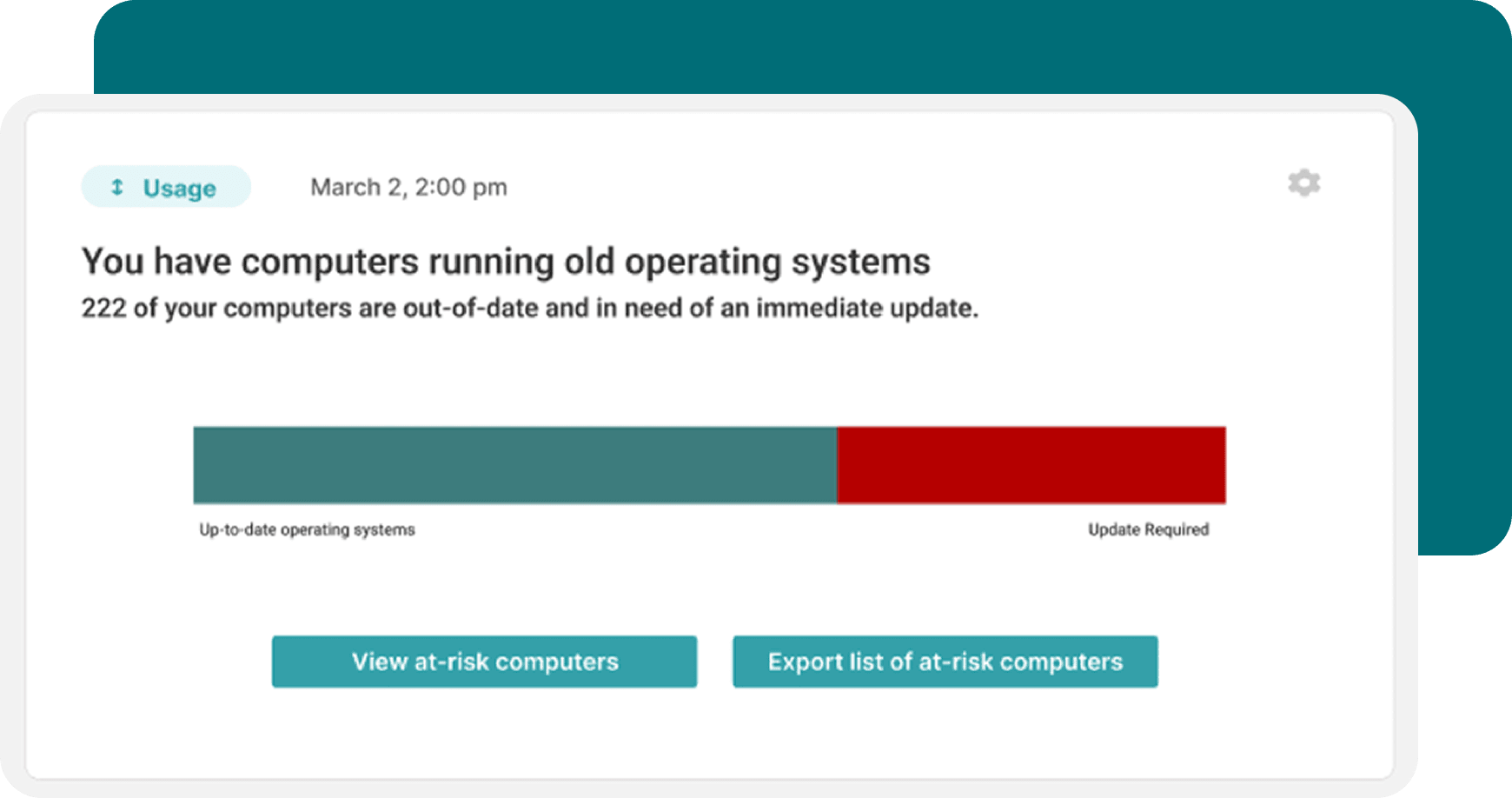 Usage

March 2, 2:00 pm

You have computers running old operating systems

222 of your computers are out-of-date and in need of an immediate update.

Up-to-date operating systems

Update Required

View at-risk computers

Export list of at-risk computers